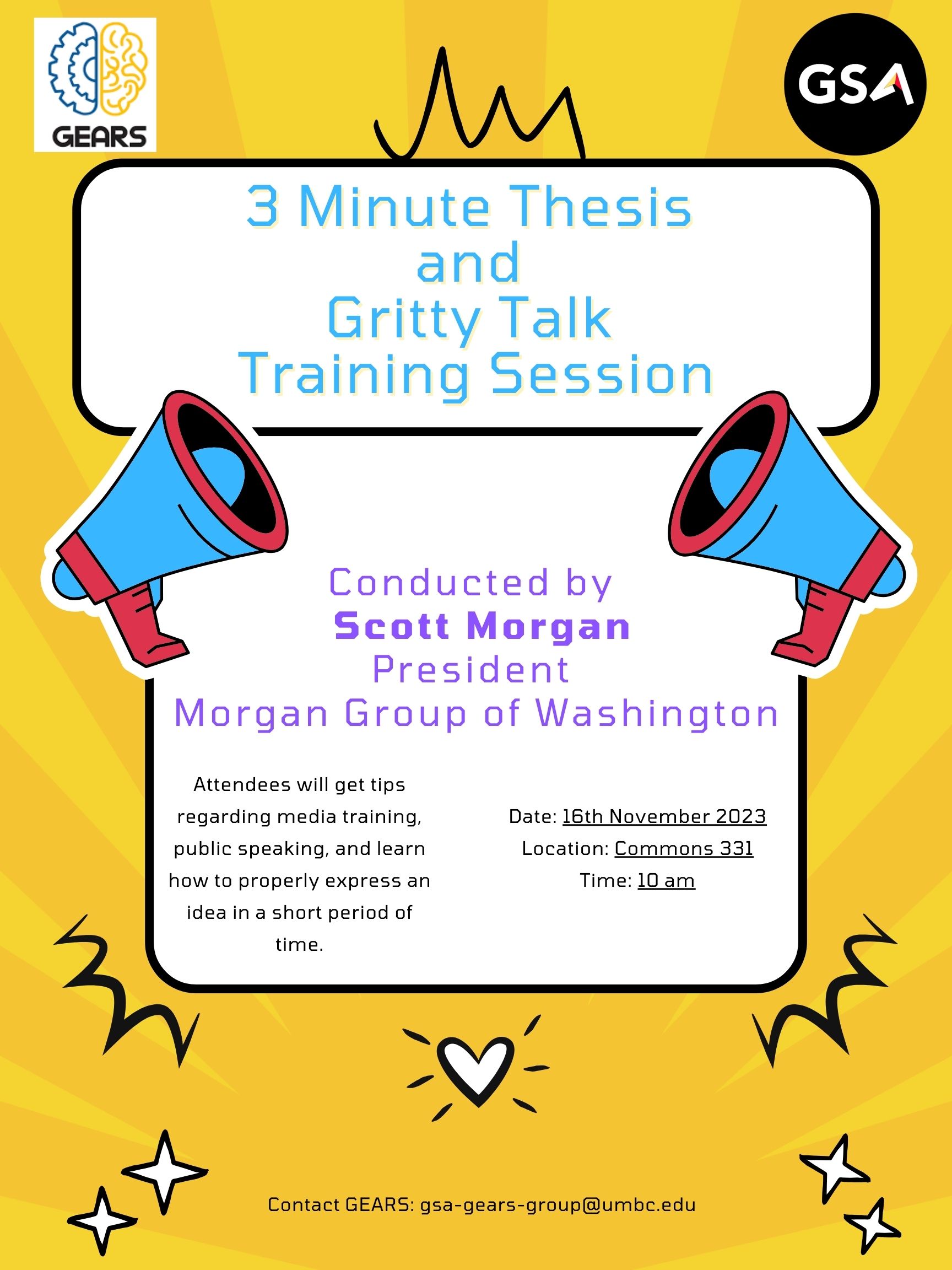 GEARS

GSA

3 Minute Thesis
and
Gritty Talk
Training Session

Conducted by
Scott Morgan
President
Morgan Group of Washington

Attendees will get tips regarding media training, public speaking, and learn how to properly express an idea in a short period of time.

Date: 16th November 2023
Location: Commons 331
Time: 10 am

Contact GEARS: gsa-gears-group@umbc.edu